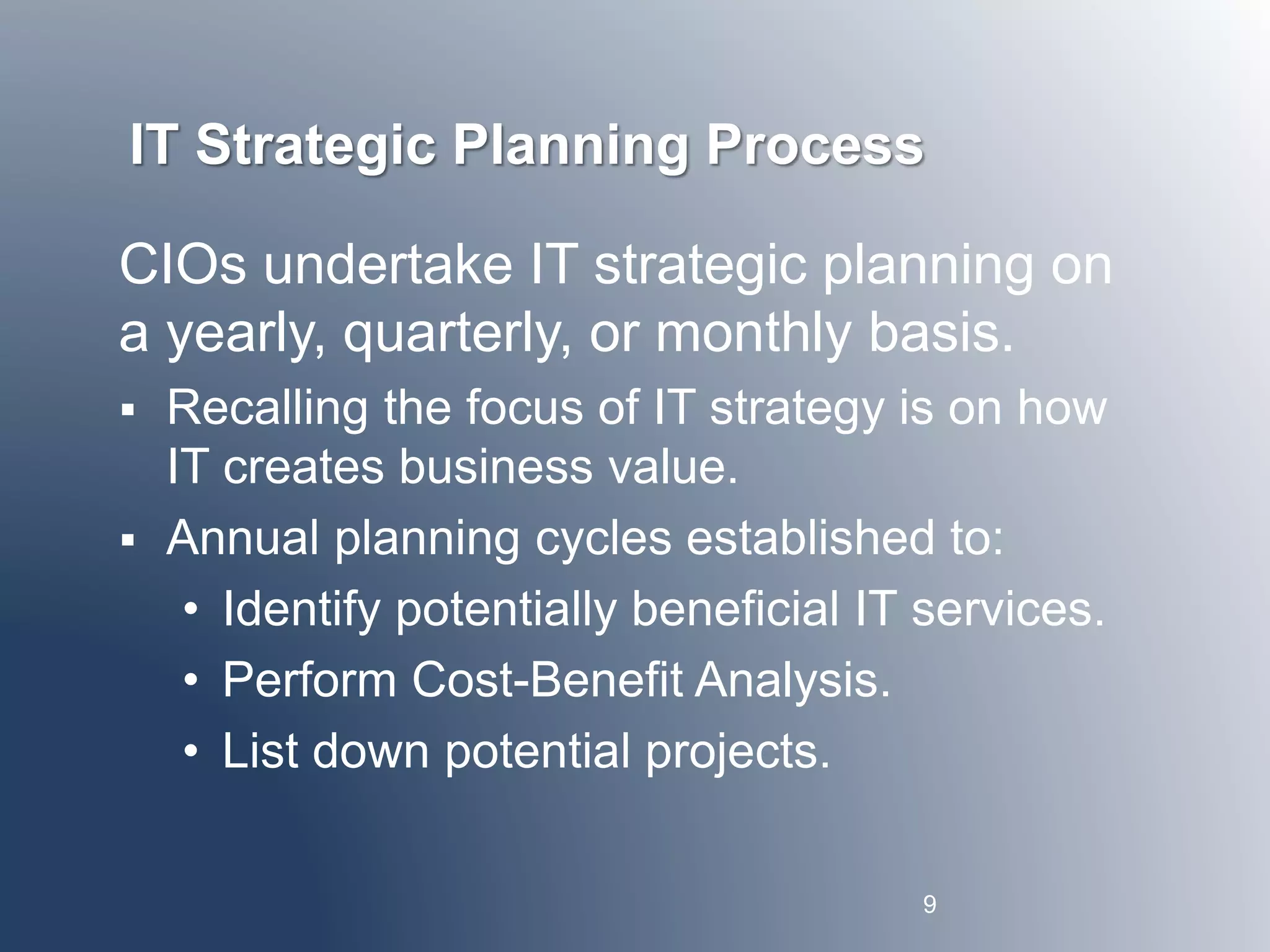 IT Strategic Planning Process

CIOs undertake IT strategic planning on a yearly, quarterly, or monthly basis.

▪ Recalling the focus of IT strategy is on how IT creates business value.

▪ Annual planning cycles established to:

• Identify potentially beneficial IT services.

• Perform Cost-Benefit Analysis.

• List down potential projects.

9